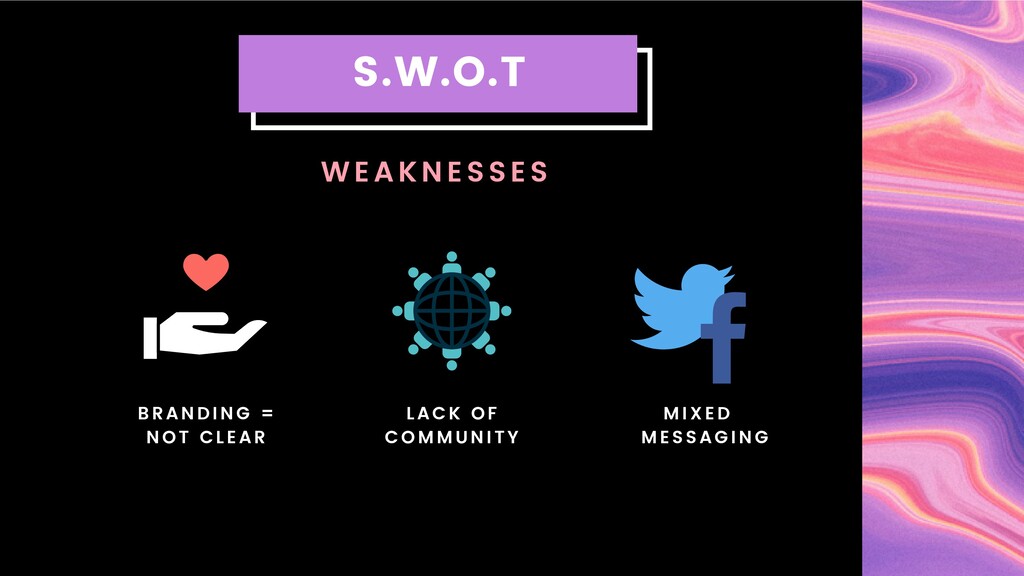 S.W.O.T

WEAKNESSES

BRANDING = NOT CLEAR

LACK OF COMMUNITY

MIXED MESSAGING